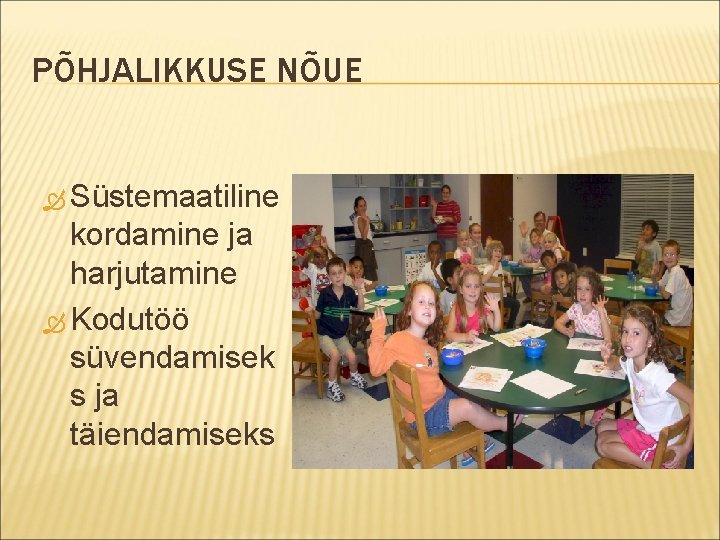 PÕHJALIKKUSE NÕUE

Süstemaatiline kordamine ja harjutamine

Kodutöö süvendamiseks ja täiendamiseks